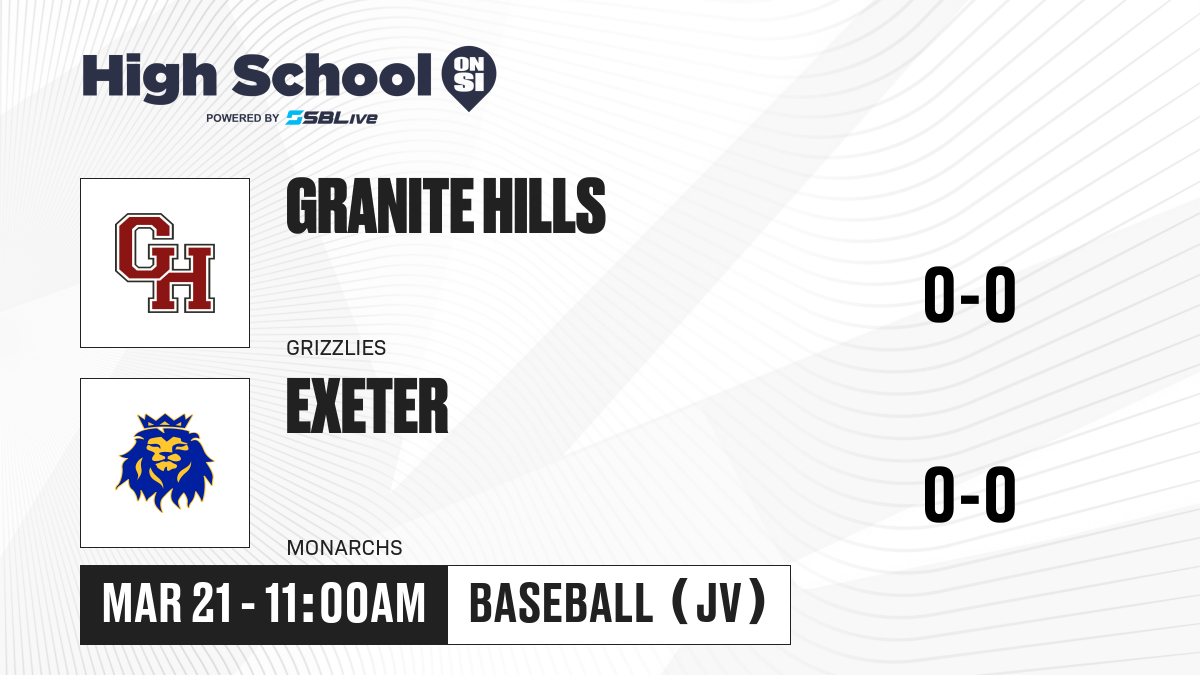 High School ON SI
POWERED BY SBLive

GH

GRANITE HILLS

GRIZZLIES

0-0

EXETER

MONARCHS

0-0

MAR 21 - 11:00AM

BASEBALL (JV)